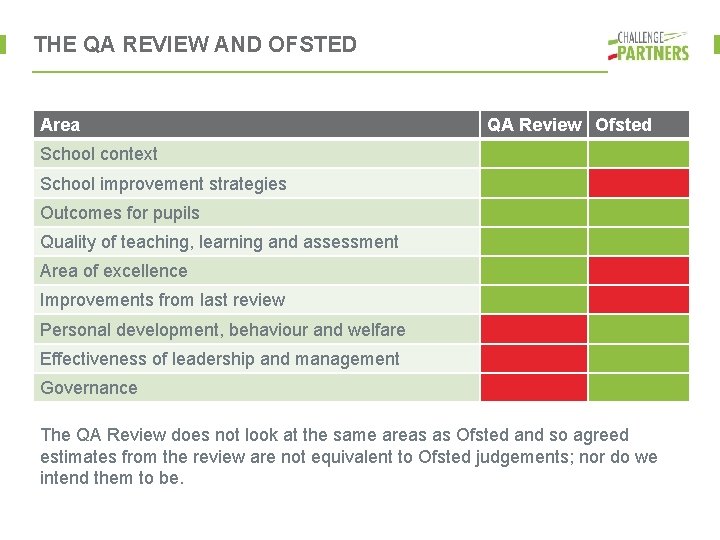 THE QA REVIEW AND OFSTED

CHALLENGE PARTNERS

| Area | QA Review | Ofsted |
|---|---|---|
| School context | | |
| School improvement strategies | | |
| Outcomes for pupils | | |
| Quality of teaching, learning and assessment | | |
| Area of excellence | | |
| Improvements from last review | | |
| Personal development, behaviour and welfare | | |
| Effectiveness of leadership and management | | |
| Governance | | |

The QA Review does not look at the same areas as Ofsted and so agreed estimates from the review are not equivalent to Ofsted judgements; nor do we intend them to be.